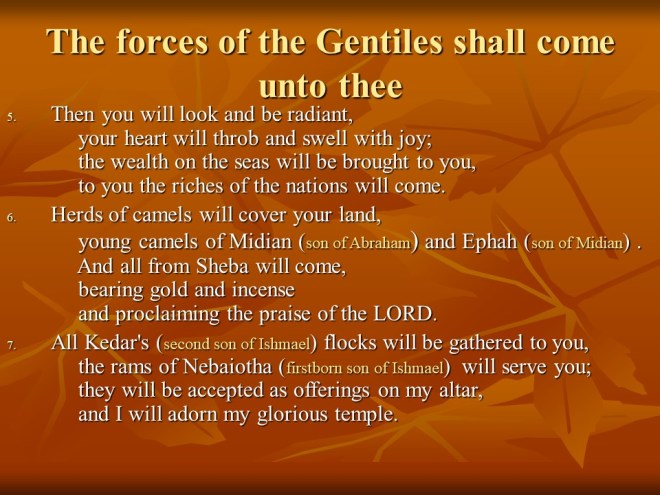 The forces of the Gentiles shall come unto thee

5. Then you will look and be radiant,
your heart will throb and swell with joy;
the wealth on the seas will be brought to you,
to you the riches of the nations will come.

6. Herds of camels will cover your land,
young camels of Midian (son of Abraham) and Ephah (son of Midian) .
And all from Sheba will come,
bearing gold and incense
and proclaiming the praise of the LORD.

7. All Kedar's (second son of Ishmael) flocks will be gathered to you,
the rams of Nebaiotha (firstborn son of Ishmael) will serve you;
they will be accepted as offerings on my altar,
and I will adorn my glorious temple.